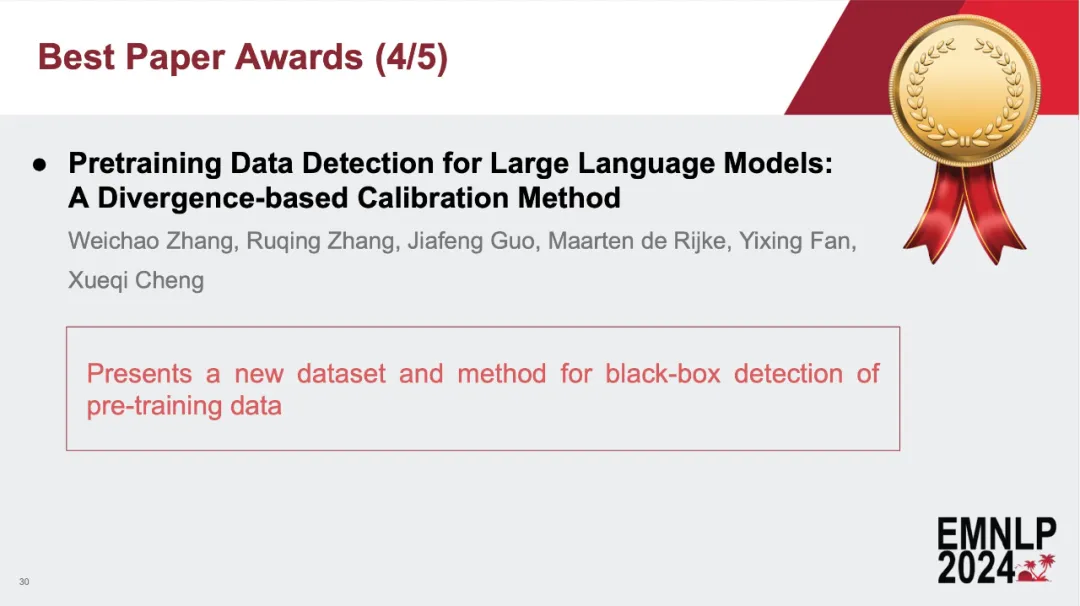 Best Paper Awards (4/5)

● Pretraining Data Detection for Large Language Models: A Divergence-based Calibration Method

Weichao Zhang, Ruqing Zhang, Jiafeng Guo, Maarten de Rijke, Yixing Fan, Xueqi Cheng

Presents a new dataset and method for black-box detection of pre-training data

30

EMNLP 2024